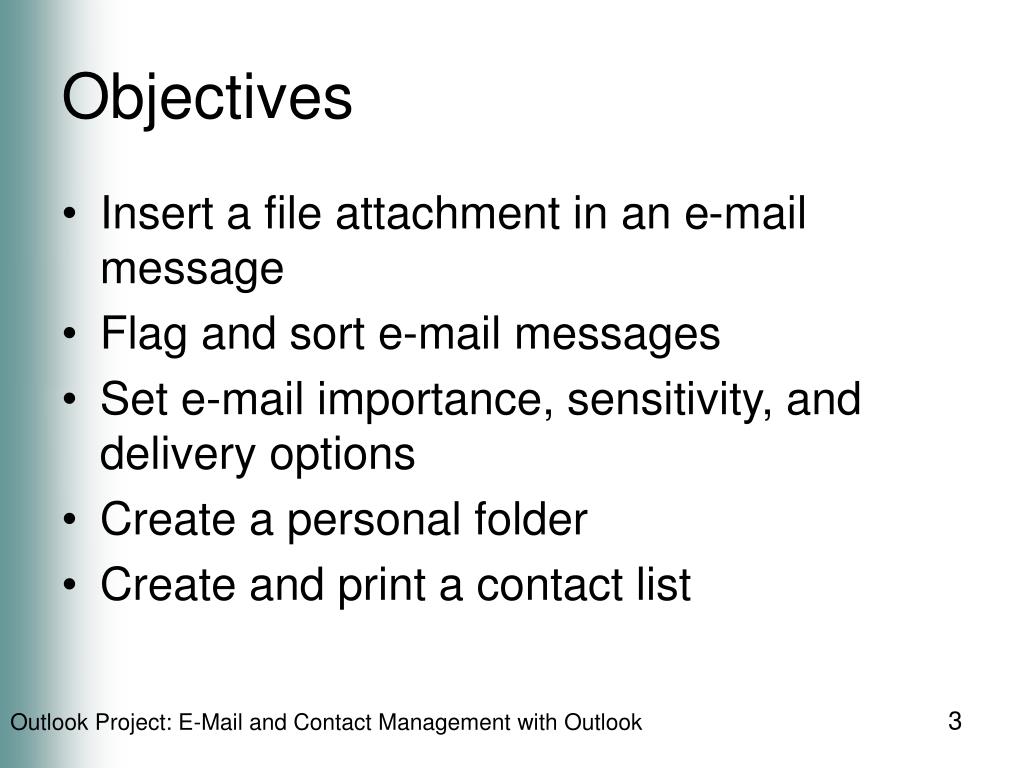 Objectives

• Insert a file attachment in an e-mail message
• Flag and sort e-mail messages
• Set e-mail importance, sensitivity, and delivery options
• Create a personal folder
• Create and print a contact list

Outlook Project: E-Mail and Contact Management with Outlook

3